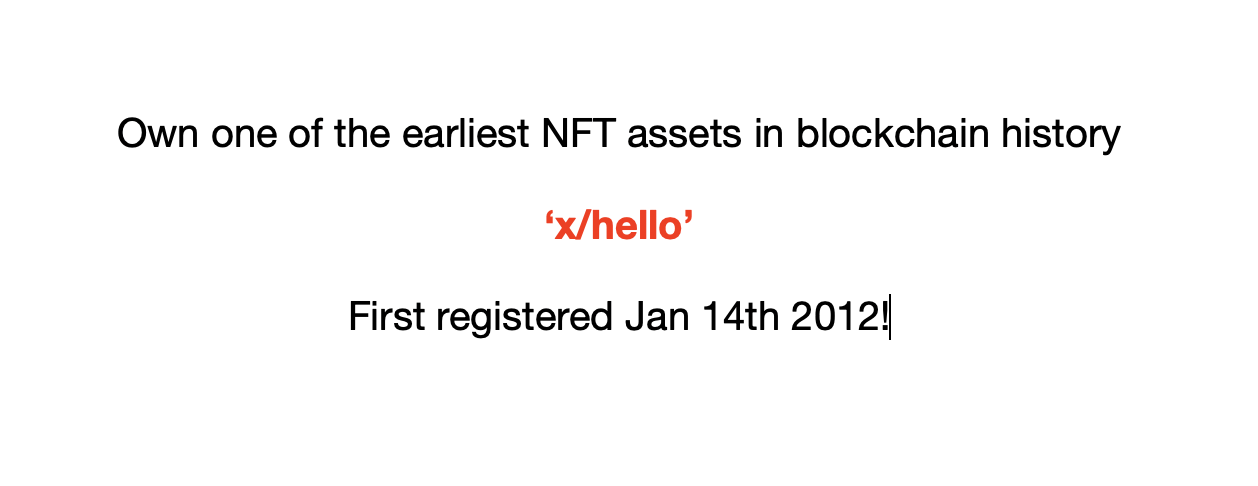 Own one of the earliest NFT assets in blockchain history

‘x/hello’

First registered Jan 14th 2012!